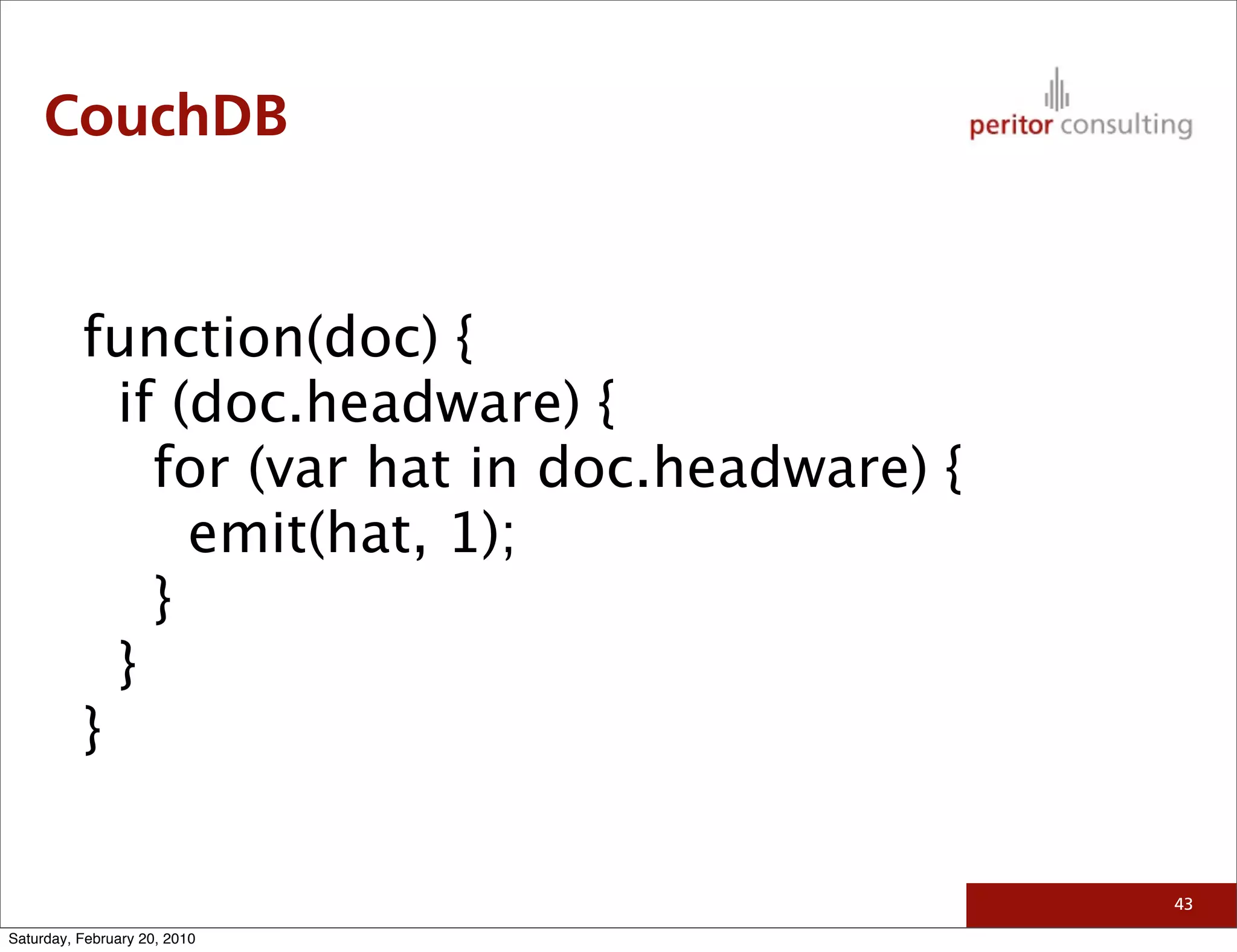 CouchDB

peritor consulting

function(doc) {
  if (doc.headware) {
    for (var hat in doc.headware) {
      emit(hat, 1);
    }
  }
}

43

Saturday, February 20, 2010